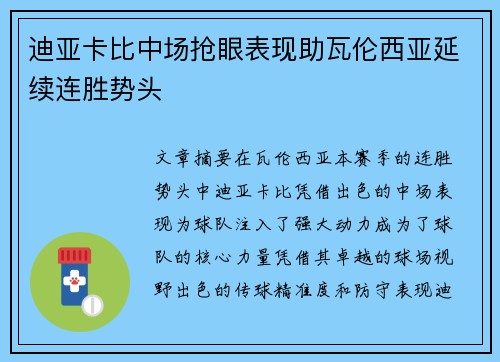 迪亚卡比中场抢眼表现助瓦伦西亚延续连胜势头

文章摘要在瓦伦西亚本赛季的连胜势头中迪亚卡比凭借出色的中场表现为球队注入了强大动力成为了球队的核心力量凭借其卓越的球场视野出色的传球精准度和防守表现迪